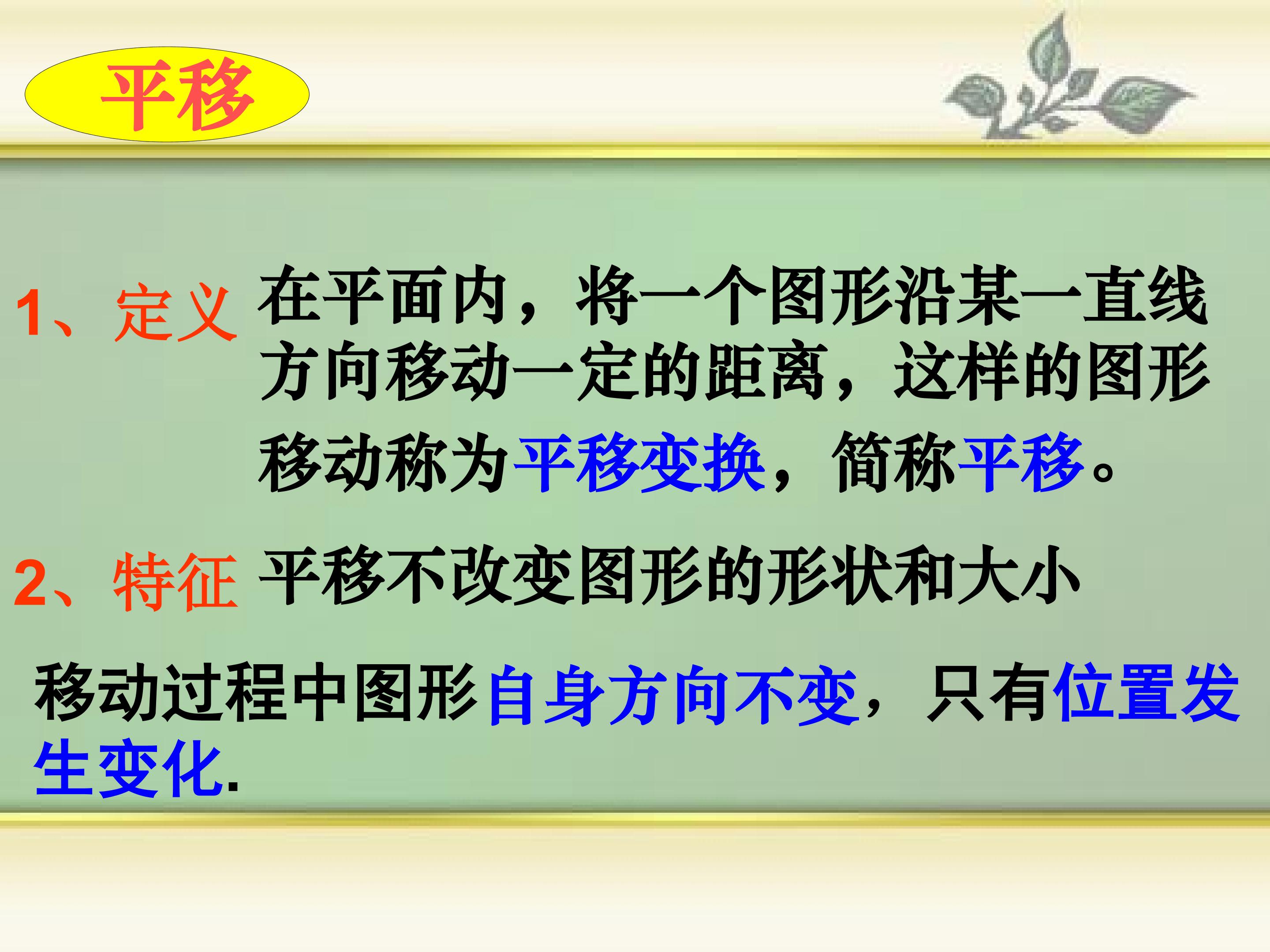 平移

1、定义 在平面内，将一个图形沿某一直线方向移动一定的距离，这样的图形移动称为平移变换，简称平移。

2、特征 平移不改变图形的形状和大小

移动过程中图形自身方向不变，只有位置发生变化.